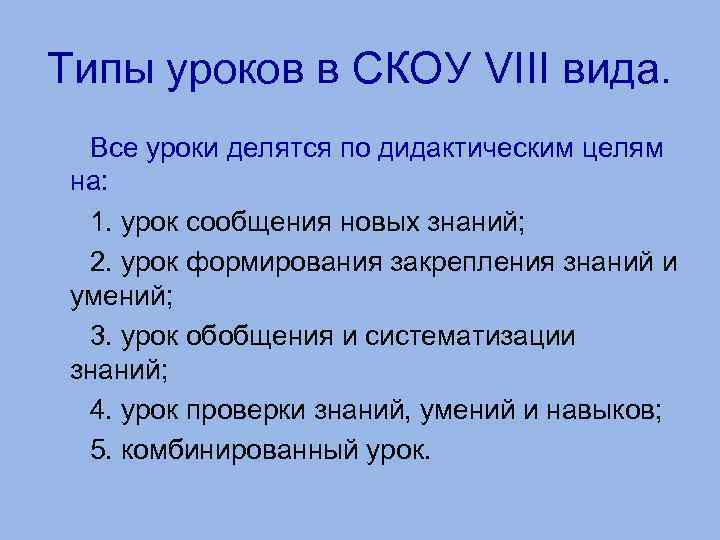 Типы уроков в СКОУ VIII вида.

Все уроки делятся по дидактическим целям на:

1. урок сообщения новых знаний;

2. урок формирования закрепления знаний и умений;

3. урок обобщения и систематизации знаний;

4. урок проверки знаний, умений и навыков;

5. комбинированный урок.